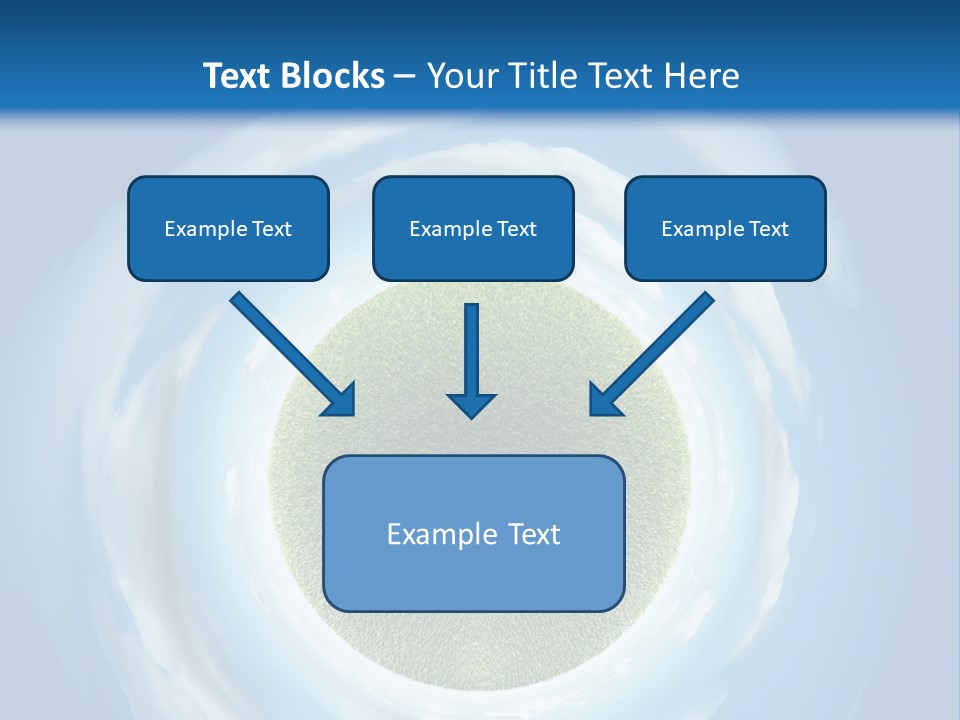 Text Blocks – Your Title Text Here

Example Text

Example Text

Example Text

Example Text